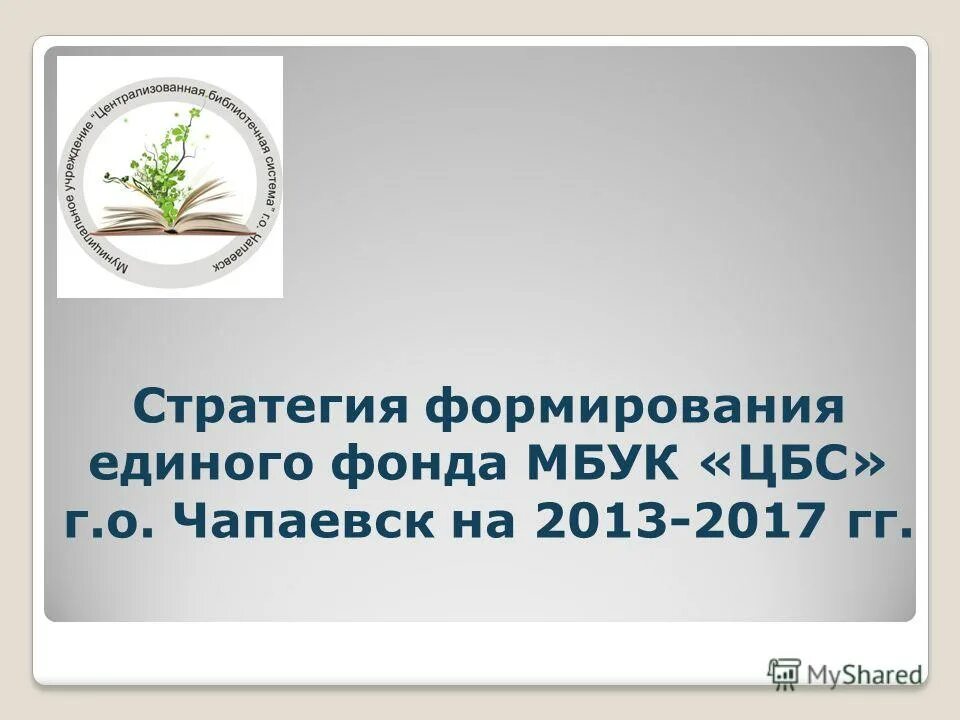 Муниципальное учреждение "Централизованная библиотечная система" г.о. Чапаевск

Стратегия формирования единого фонда МБУК «ЦБС» г.о. Чапаевск на 2013-2017 гг.

MyShared